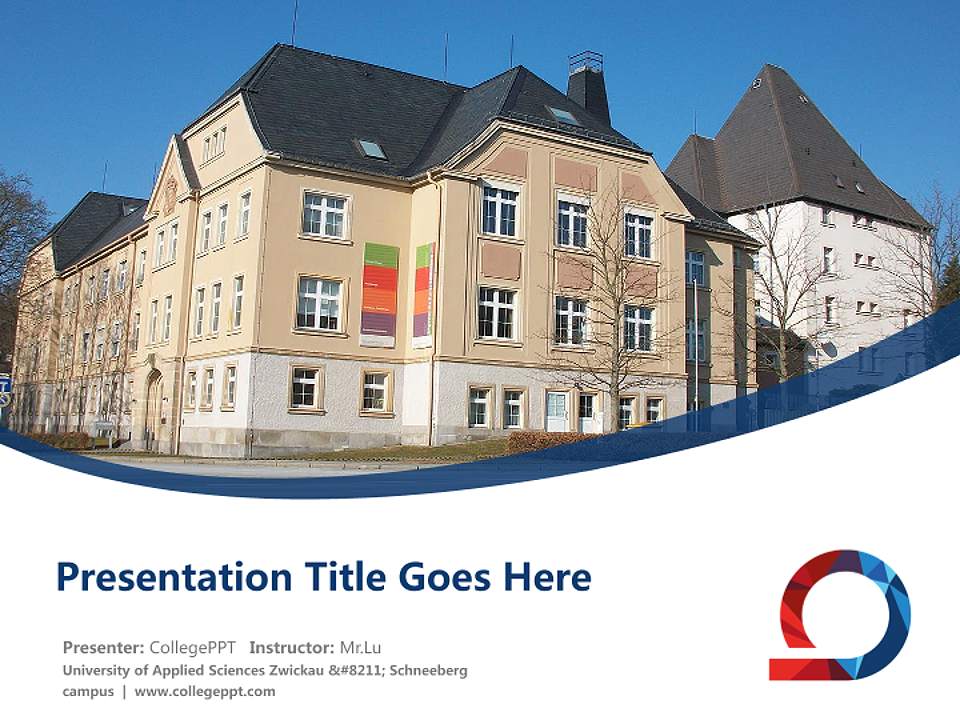 Presentation Title Goes Here

Presenter: CollegePPT Instructor: Mr.Lu
University of Applied Sciences Zwickau &#8211; Schneeberg campus | www.collegeppt.com